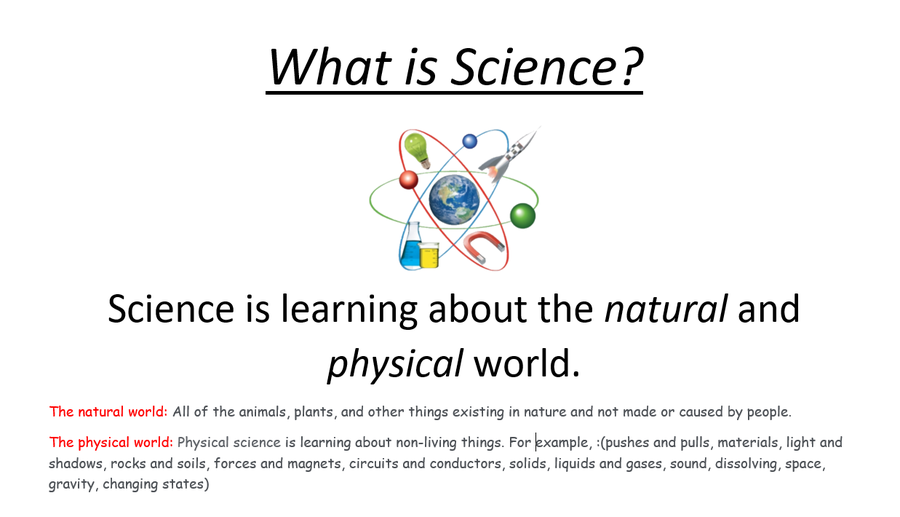 What is Science?

Science is learning about the natural and physical world.

The natural world: All of the animals, plants, and other things existing in nature and not made or caused by people.

The physical world: Physical science is learning about non-living things. For example, :(pushes and pulls, materials, light and shadows, rocks and soils, forces and magnets, circuits and conductors, solids, liquids and gases, sound, dissolving, space, gravity, changing states)